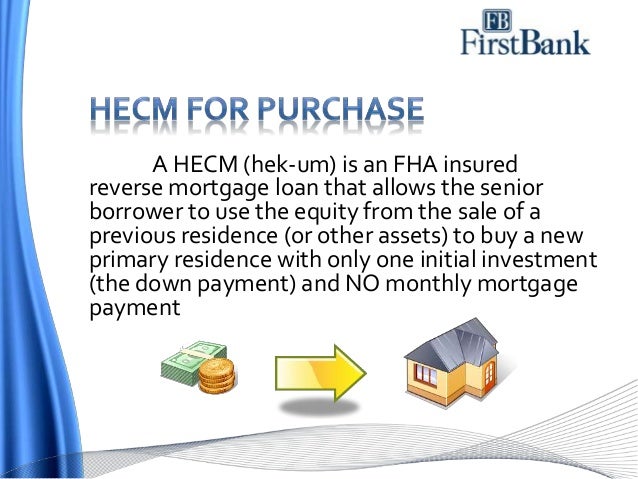 FB
FirstBank

HECM FOR PURCHASE

A HECM (hek-um) is an FHA insured reverse mortgage loan that allows the senior borrower to use the equity from the sale of a previous residence (or other assets) to buy a new primary residence with only one initial investment (the down payment) and NO monthly mortgage payment